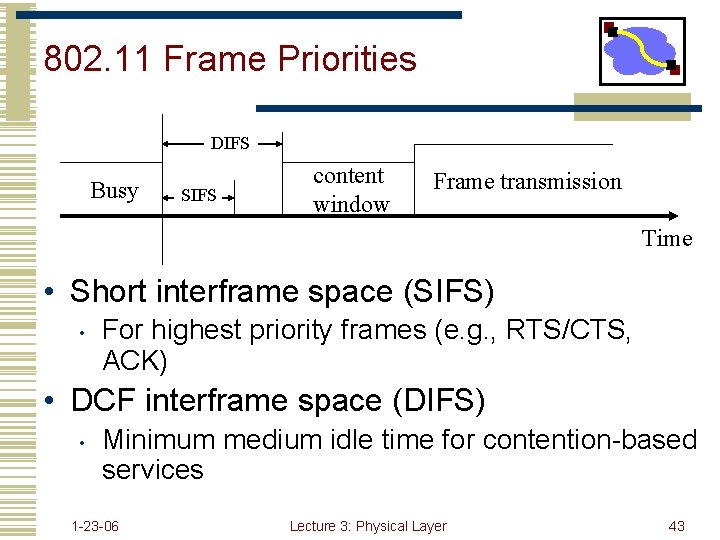 802.11 Frame Priorities

DIFS

Busy

SIFS

content window

Frame transmission

Time

• Short interframe space (SIFS)
  • For highest priority frames (e.g., RTS/CTS, ACK)
• DCF interframe space (DIFS)
  • Minimum medium idle time for contention-based services

1-23-06

Lecture 3: Physical Layer

43